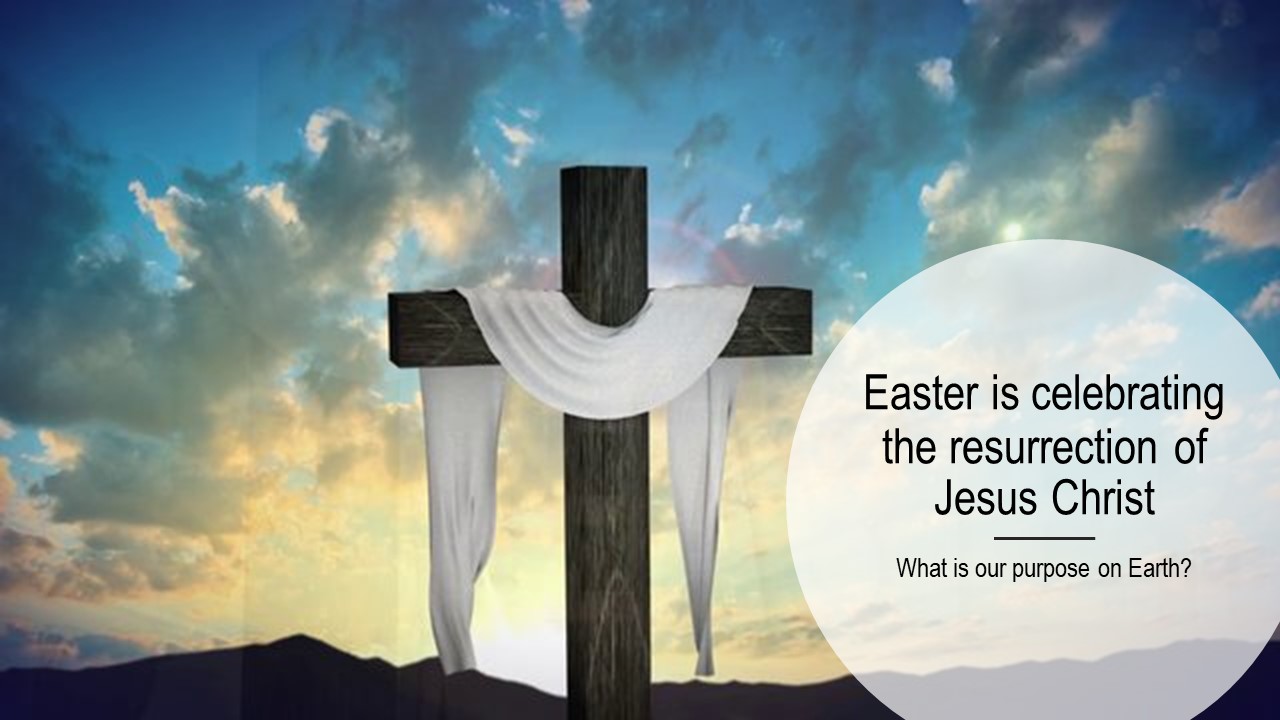 Easter is celebrating the resurrection of Jesus Christ

What is our purpose on Earth?